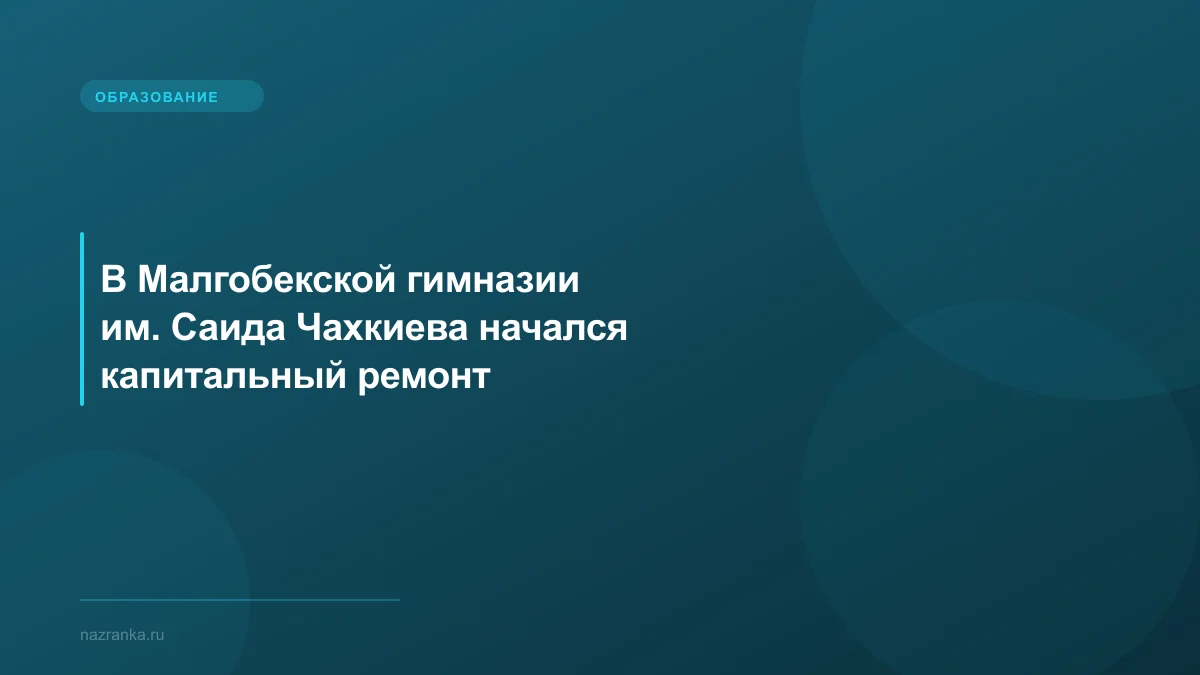 ОБРАЗОВАНИЕ

В Малгобекской гимназии им. Саида Чахкиева начался капитальный ремонт

nazranka.ru